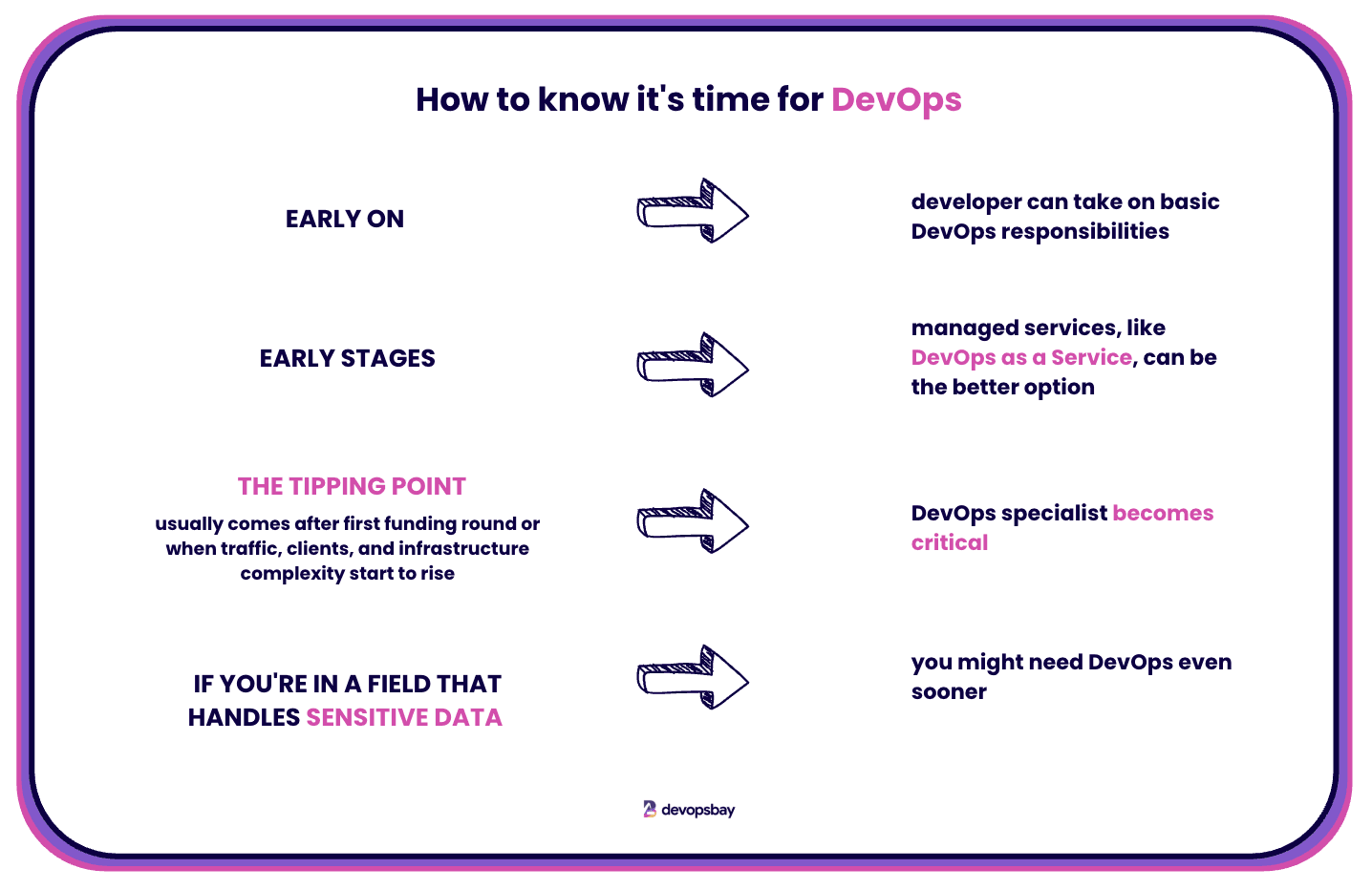 How to know it's time for DevOps

EARLY ON

developer can take on basic DevOps responsibilities

EARLY STAGES

managed services, like DevOps as a Service, can be the better option

THE TIPPING POINT

usually comes after first funding round or when traffic, clients, and infrastructure complexity start to rise

DevOps specialist becomes critical

IF YOU'RE IN A FIELD THAT HANDLES SENSITIVE DATA

you might need DevOps even sooner

devopsbay